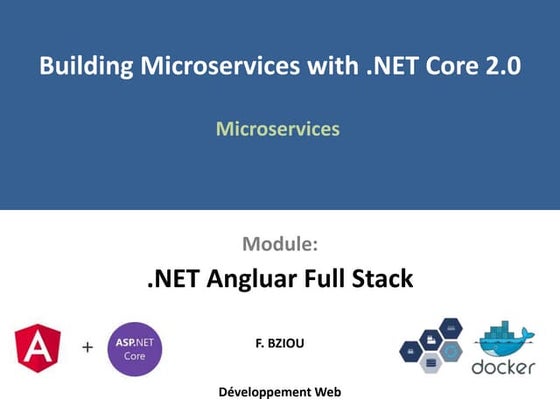 Building Microservices with .NET Core 2.0

Microservices

Module:

.NET Angluar Full Stack

A + ASP.NET Core

F. BZIOU

docker

Développement Web